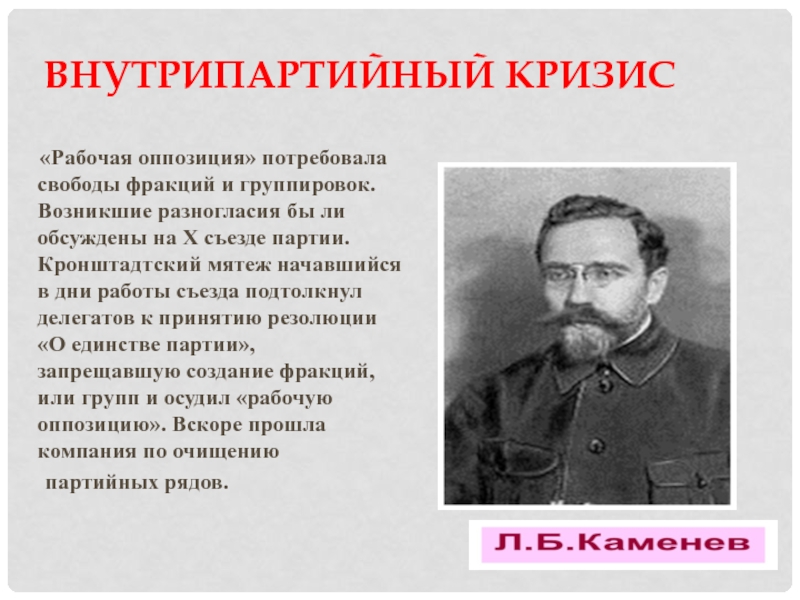 ВНУТРИПАРТИЙНЫЙ КРИЗИС

«Рабочая оппозиция» потребовала свободы фракций и группировок. Возникшие разногласия бы ли обсуждены на X съезде партии. Кронштадтский мятеж начавшийся в дни работы съезда подтолкнул делегатов к принятию резолюции «О единстве партии», запрещавшую создание фракций, или групп и осудил «рабочую оппозицию». Вскоре прошла компания по очищению партийных рядов.

Л.Б.Каменев